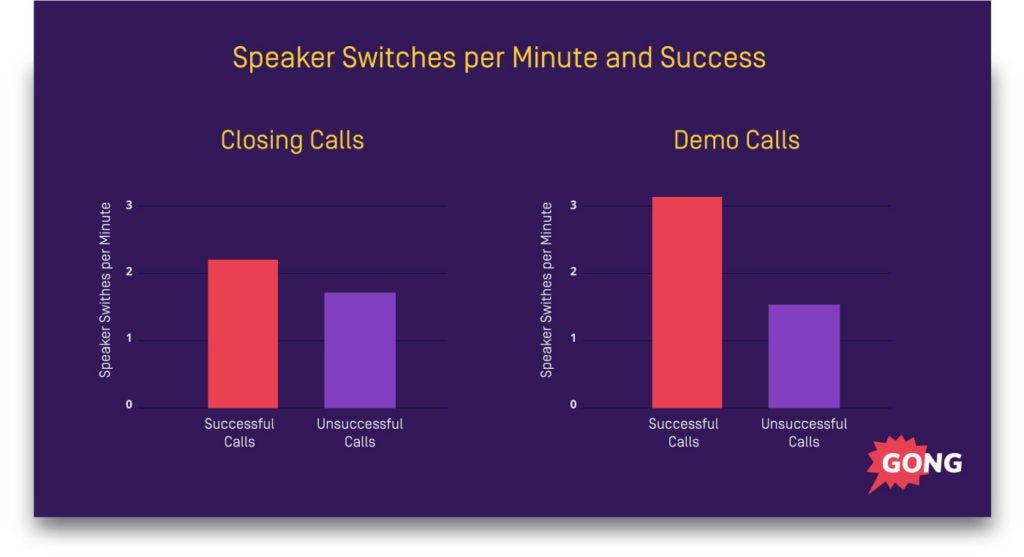 Speaker Switches per Minute and Success

Closing Calls

Speaker Swithes per Minute

3
2
1
0

Successful Calls

Unsuccessful Calls

Demo Calls

Speaker Swithes per Minute

3
2
1
0

Successful Calls

Unsuccessful Calls

GONG